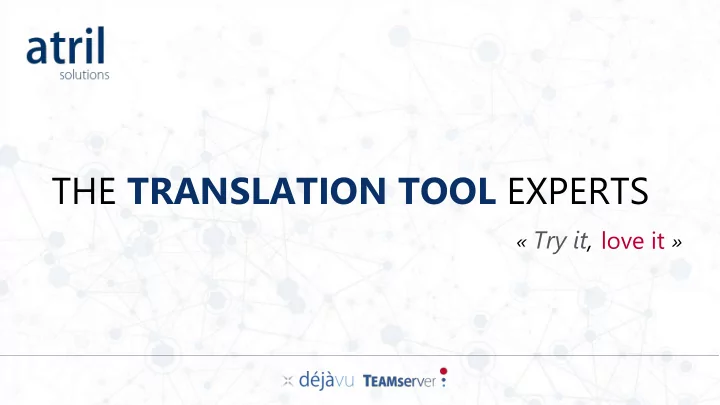 atril
solutions

THE TRANSLATION TOOL EXPERTS

« Try it, love it »

déjàvu TEAMserver